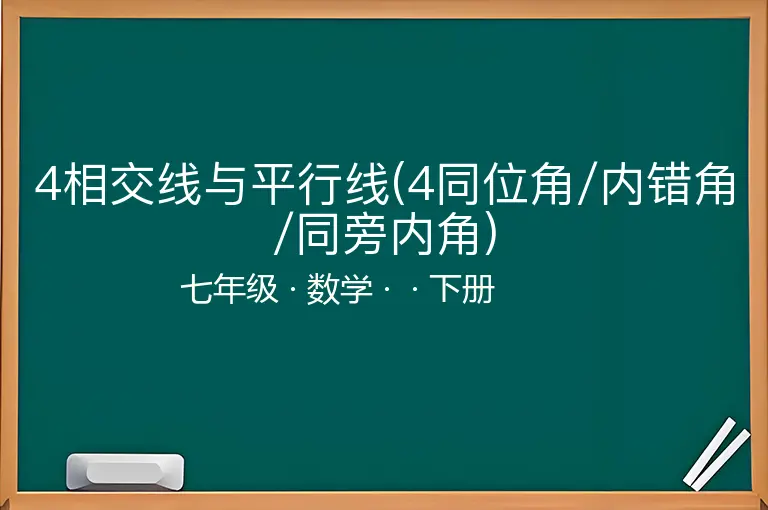 4相交线与平行线(4同位角/内错角/同旁内角)

七年级 · 数学 · · 下册